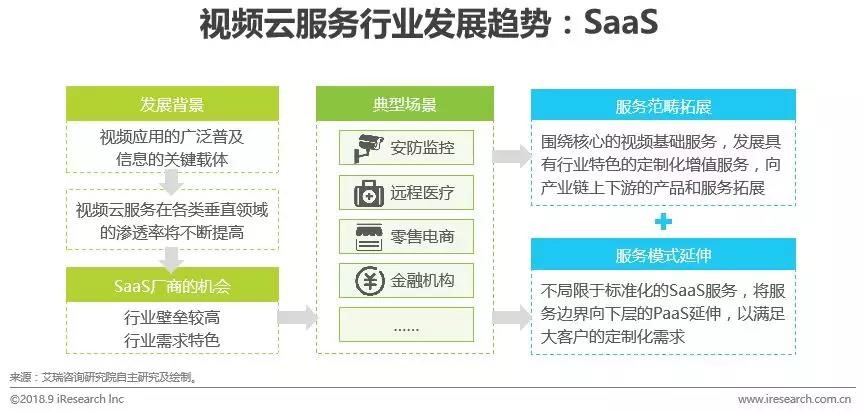 视频云服务行业发展趋势：SaaS

发展背景

视频应用的广泛普及
信息的关键载体

视频云服务在各类垂直领域的渗透率将不断提高

SaaS厂商的机会

行业壁垒较高
行业需求特色

典型场景

安防监控

远程医疗

零售电商

金融机构

……

服务范畴拓展

围绕核心的视频基础服务，发展具有行业特色的定制化增值服务，向产业链上下游的产品和服务拓展

服务模式延伸

不局限于标准化的SaaS服务，将服务边界向下层的PaaS延伸，以满足大客户的定制化需求

来源：艾瑞咨询研究院自主研究及绘制。

©2018.9 iResearch Inc

www.iresearch.com.cn